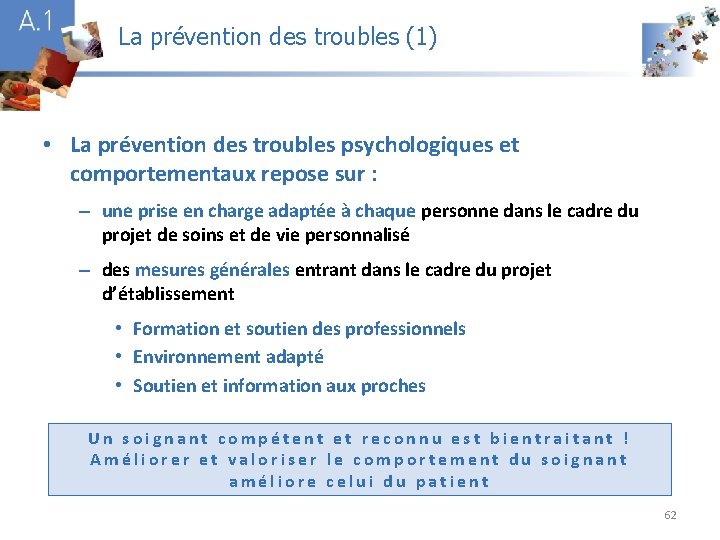 A.1

La prévention des troubles (1)

• La prévention des troubles psychologiques et comportementaux repose sur :

– une prise en charge adaptée à chaque personne dans le cadre du projet de soins et de vie personnalisé

– des mesures générales entrant dans le cadre du projet d'établissement

• Formation et soutien des professionnels

• Environnement adapté

• Soutien et information aux proches

Un soignant compétent et reconnu est bientraitant ! Améliorer et valoriser le comportement du soignant améliore celui du patient

62